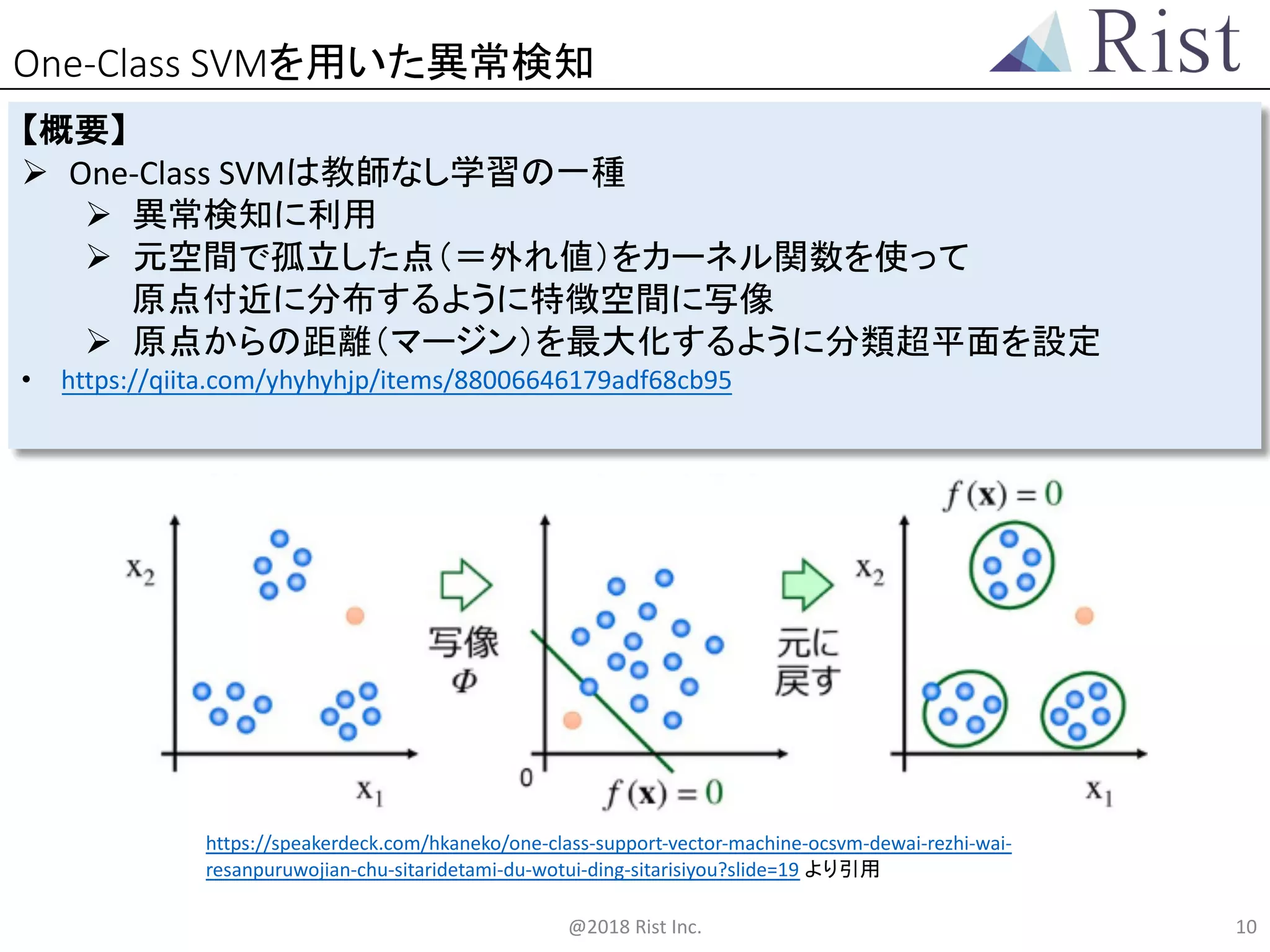 One-Class SVMを用いた異常検知

Rist

【概要】

➢ One-Class SVMは教師なし学習の一種
➢ 異常検知に利用
➢ 元空間で孤立した点（＝外れ値）をカーネル関数を使って原点付近に分布するように特徴空間に写像
➢ 原点からの距離（マージン）を最大化するように分類超平面を設定

• https://qiita.com/yhyhyhjp/items/88006646179adf68cb95

$x_2$

$x_1$

写像
$\Phi$

0

$f(\mathbf{x}) = 0$

元に戻す

$f(\mathbf{x}) = 0$

$x_2$

$x_1$

https://speakerdeck.com/hkaneko/one-class-support-vector-machine-ocsvm-dewai-rezhi-wai-resanpuruwojian-chu-sitaridetami-du-wotui-ding-sitarisiyou?slide=19 より引用

@2018 Rist Inc.

10